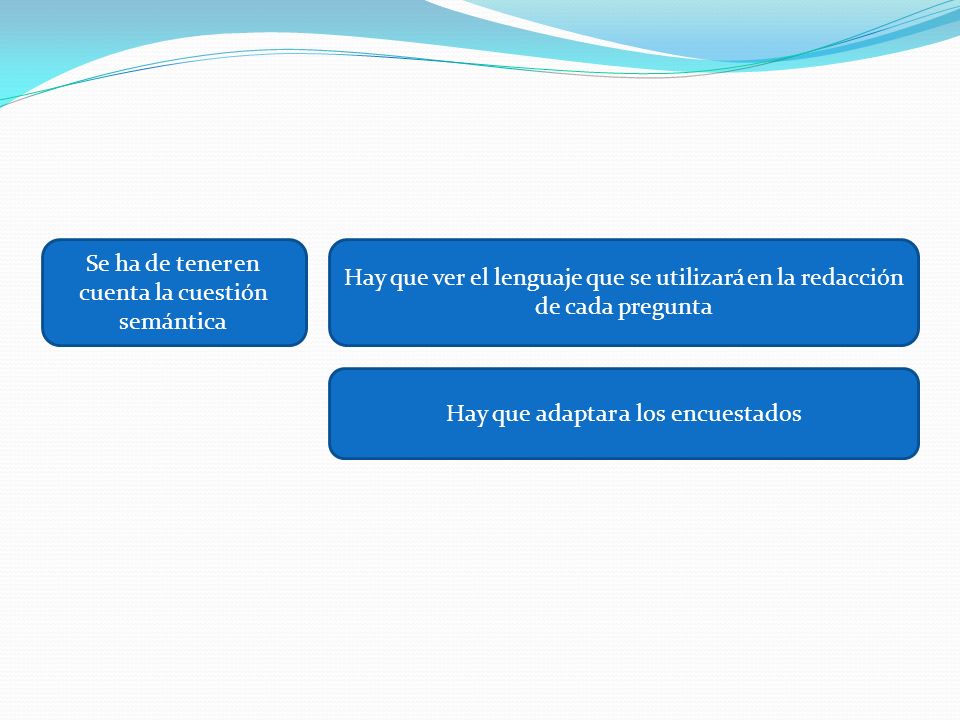 Se ha de tener en cuenta la cuestión semántica

Hay que ver el lenguaje que se utilizará en la redacción de cada pregunta

Hay que adaptar a los encuestados